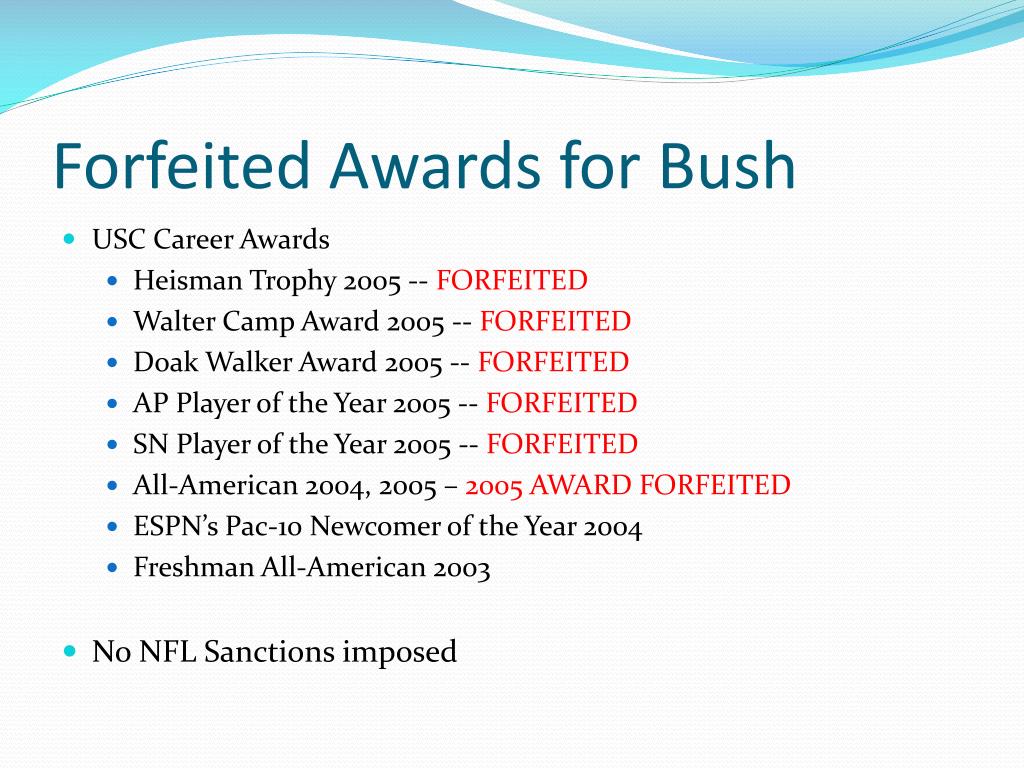 Forfeited Awards for Bush

- USC Career Awards
  - Heisman Trophy 2005 -- FORFEITED
  - Walter Camp Award 2005 -- FORFEITED
  - Doak Walker Award 2005 -- FORFEITED
  - AP Player of the Year 2005 -- FORFEITED
  - SN Player of the Year 2005 -- FORFEITED
  - All-American 2004, 2005 – 2005 AWARD FORFEITED
  - ESPN's Pac-10 Newcomer of the Year 2004
  - Freshman All-American 2003

- No NFL Sanctions imposed